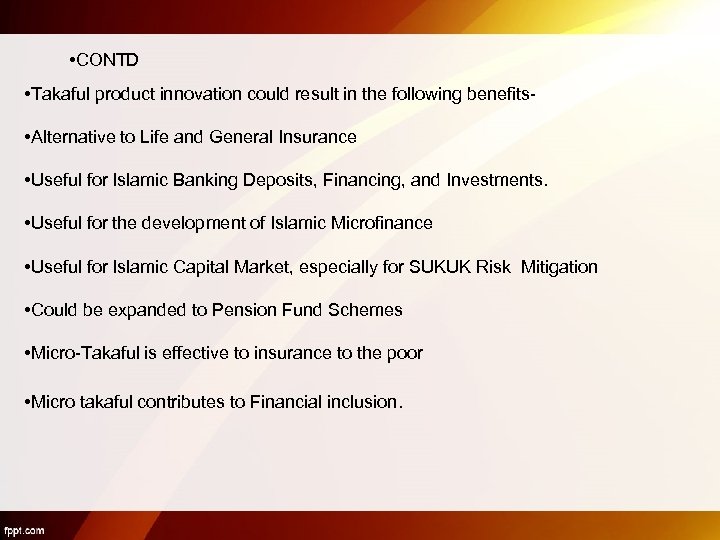 •CONTD

•Takaful product innovation could result in the following benefits-

•Alternative to Life and General Insurance

•Useful for Islamic Banking Deposits, Financing, and Investments.

•Useful for the development of Islamic Microfinance

•Useful for Islamic Capital Market, especially for SUKUK Risk Mitigation

•Could be expanded to Pension Fund Schemes

•Micro-Takaful is effective to insurance to the poor

•Micro takaful contributes to Financial inclusion.

fppt.com